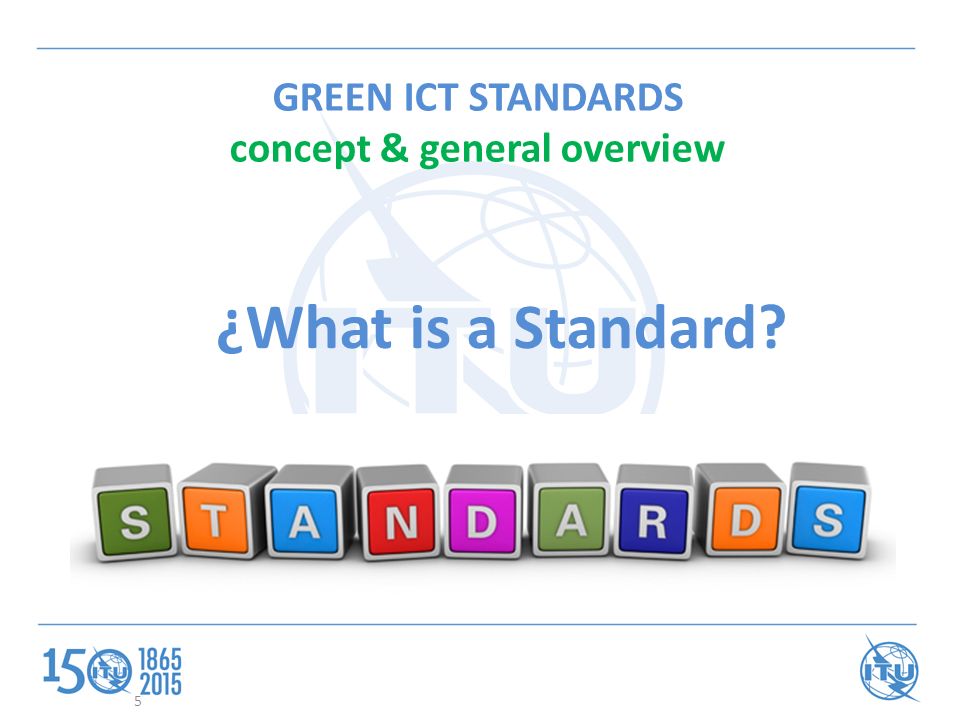 GREEN ICT STANDARDS
concept & general overview

¿What is a Standard?

STANDARDS

150 ITU 1865 2015

5

ITU